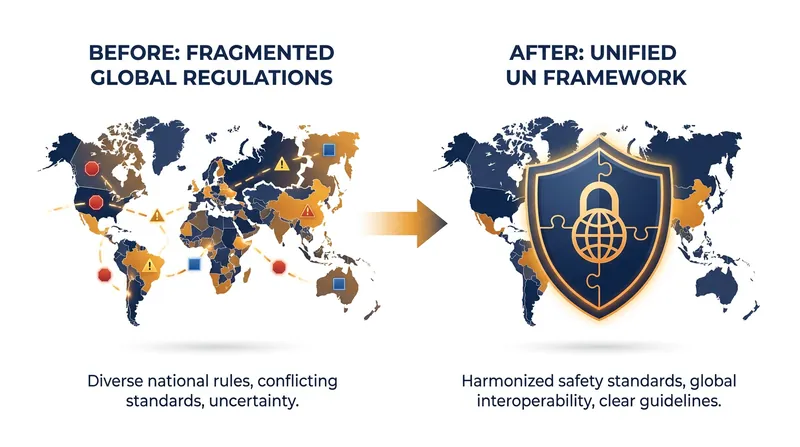 BEFORE: FRAGMENTED GLOBAL REGULATIONS

Diverse national rules, conflicting standards, uncertainty.

AFTER: UNIFIED UN FRAMEWORK

Harmonized safety standards, global interoperability, clear guidelines.